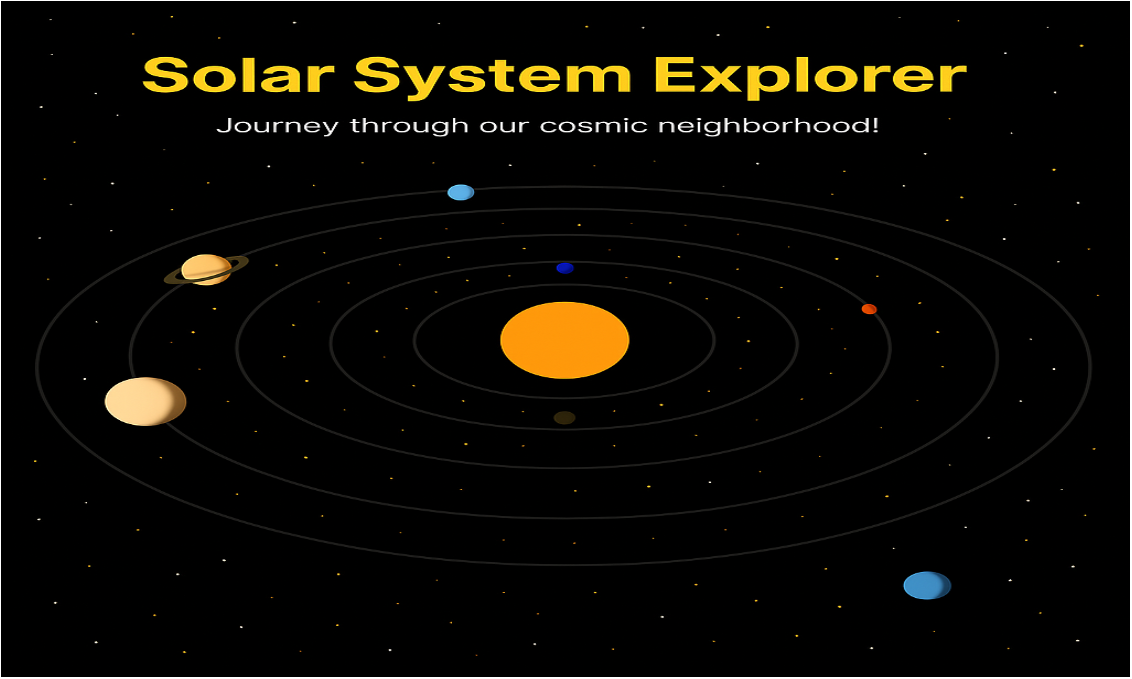 Solar System Explorer

Journey through our cosmic neighborhood!